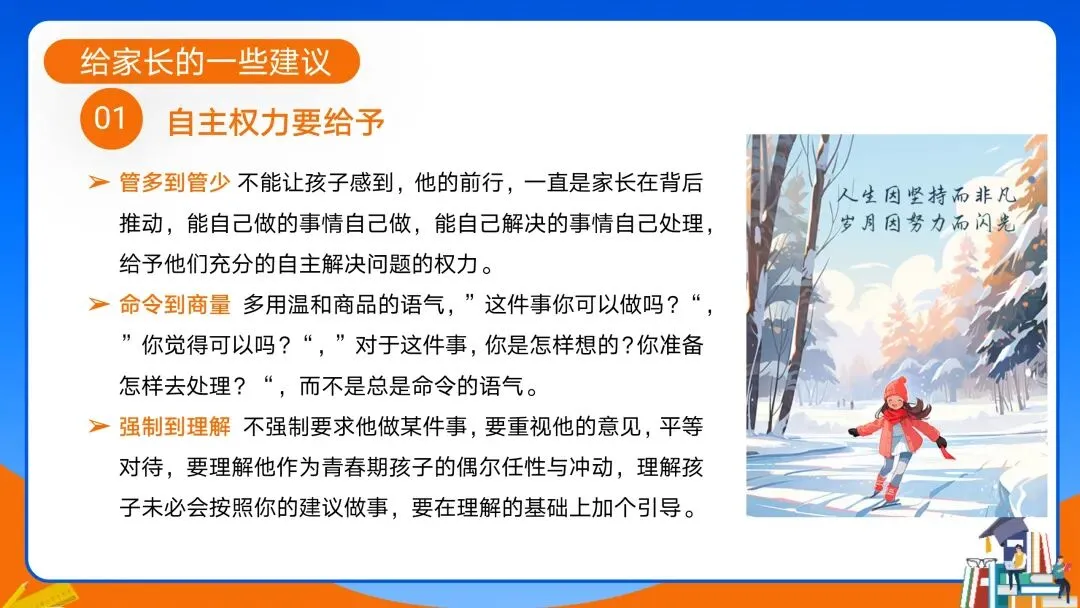 给家长的一些建议

01 自主权力要给予

➢ 管多到管少 不能让孩子感到，他的前行，一直是家长在背后推动，能自己做的事情自己做，能自己解决的事情自己处理，给予他们充分的自主解决问题的权力。

➢ 命令到商量 多用温和商品的语气，”这件事你可以做吗？“，”你觉得可以吗？“，”对于这件事，你是怎样想的？你准备怎样去处理？“，而不是总是命令的语气。

➢ 强制到理解 不强制要求他做某件事，要重视他的意见，平等对待，要理解他作为青春期孩子的偶尔任性与冲动，理解孩子未必会按照你的建议做事，要在理解的基础上加个引导。

人生因坚持而非凡
岁月因努力而闪光